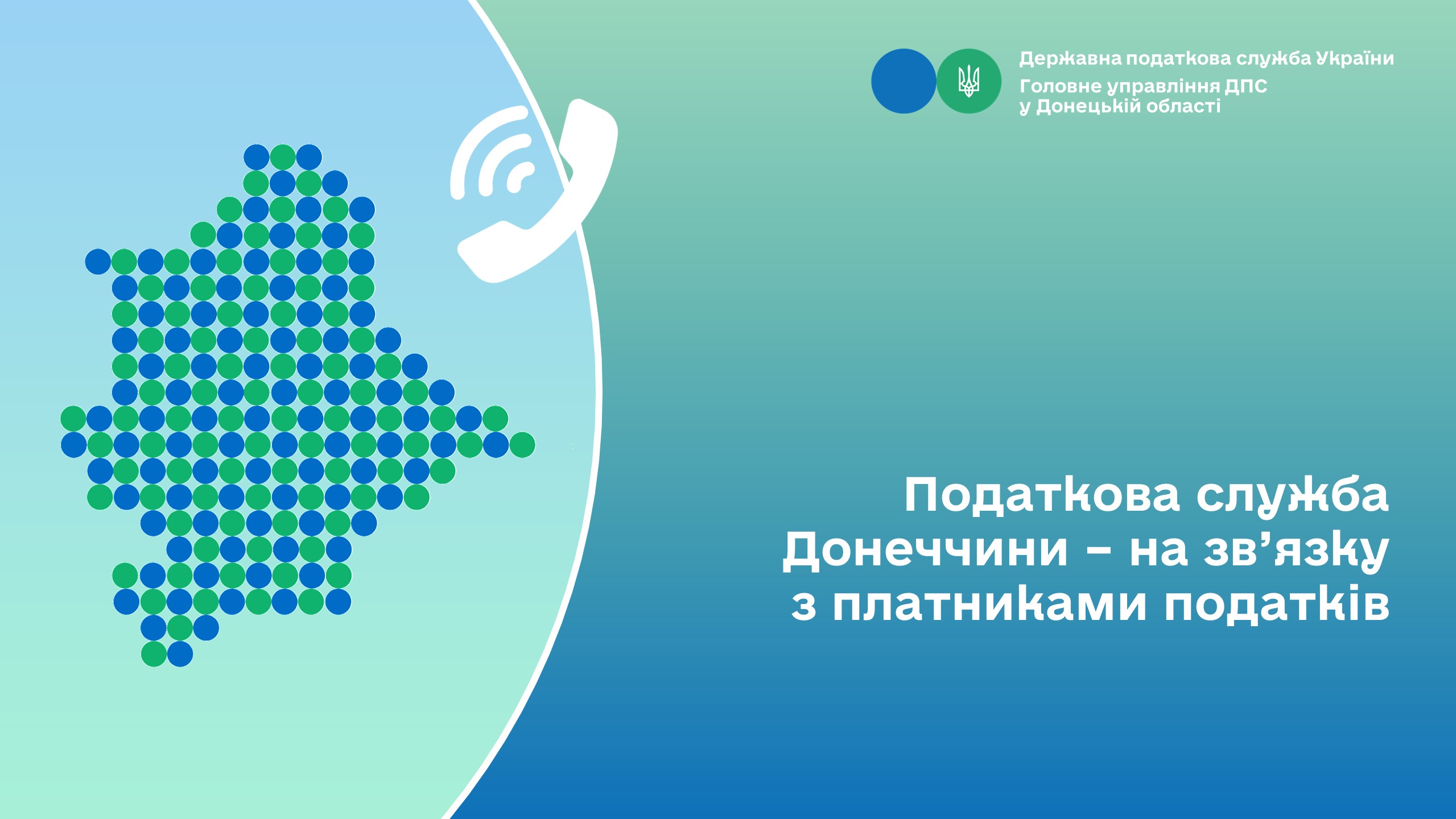 Державна податкова служба України
Головне управління ДПС у Донецькій області

Податкова служба Донеччини – на зв’язку з платниками податків